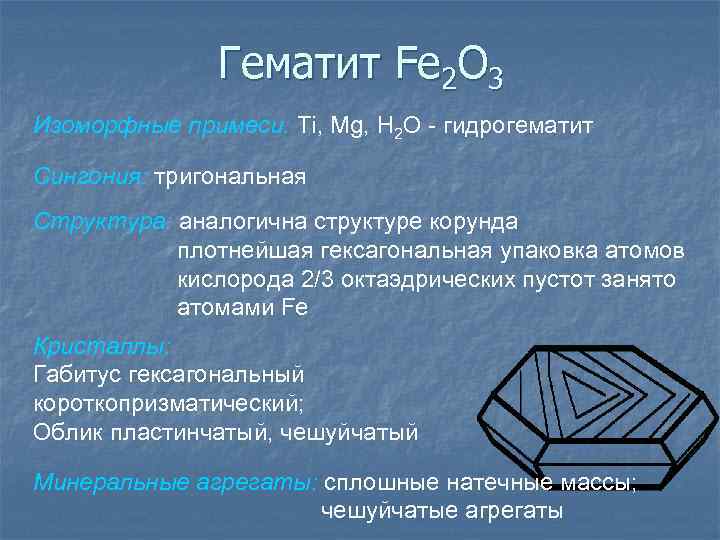 Гематит $Fe_2O_3$

Изоморфные примеси: Ti, Mg, $H_2O$ - гидрогематит

Сингония: тригональная

Структура: аналогична структуре корунда плотнейшая гексагональная упаковка атомов кислорода 2/3 октаэдрических пустот занято атомами Fe

Кристаллы:
Габитус гексагональный короткопризматический;
Облик пластинчатый, чешуйчатый

Минеральные агрегаты: сплошные натечные массы; чешуйчатые агрегаты